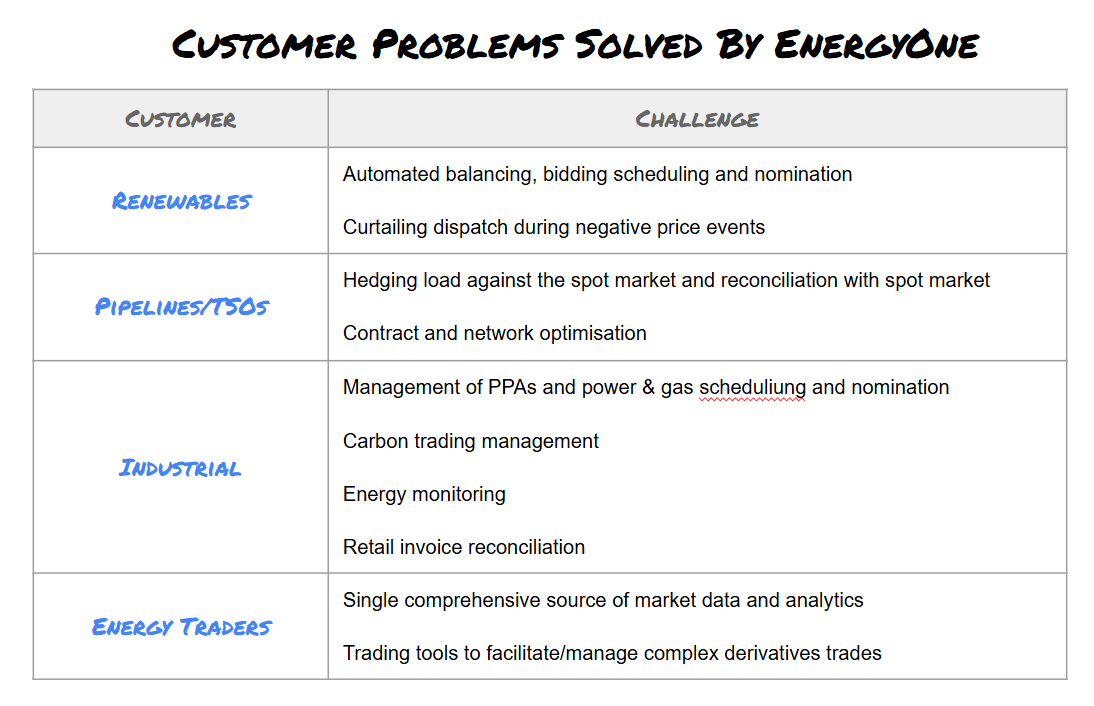 Customer Problems Solved By EnergyOne

| Customer | Challenge |
|---|---|
| Renewables | Automated balancing, bidding scheduling and nomination<br><br>Curtailing dispatch during negative price events |
| Pipelines/TSOs | Hedging load against the spot market and reconciliation with spot market<br><br>Contract and network optimisation |
| Industrial | Management of PPAs and power & gas scheduliung and nomination<br><br>Carbon trading management<br><br>Energy monitoring<br><br>Retail invoice reconciliation |
| Energy Traders | Single comprehensive source of market data and analytics<br><br>Trading tools to facilitate/manage complex derivatives trades |